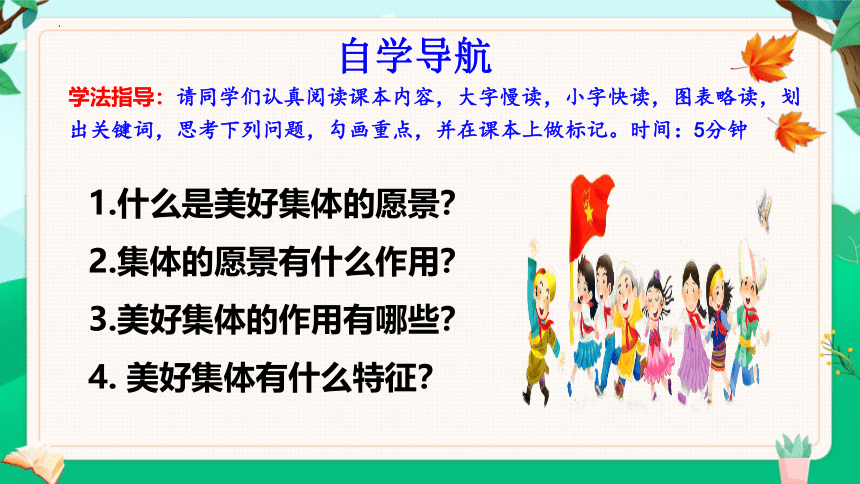 自学导航

学法指导：请同学们认真阅读课本内容，大字慢读，小字快读，图表略读，划出关键词，思考下列问题，勾画重点，并在课本上做标记。时间：5分钟

1.什么是美好集体的愿景？

2.集体的愿景有什么作用？

3.美好集体的作用有哪些？

4. 美好集体有什么特征？